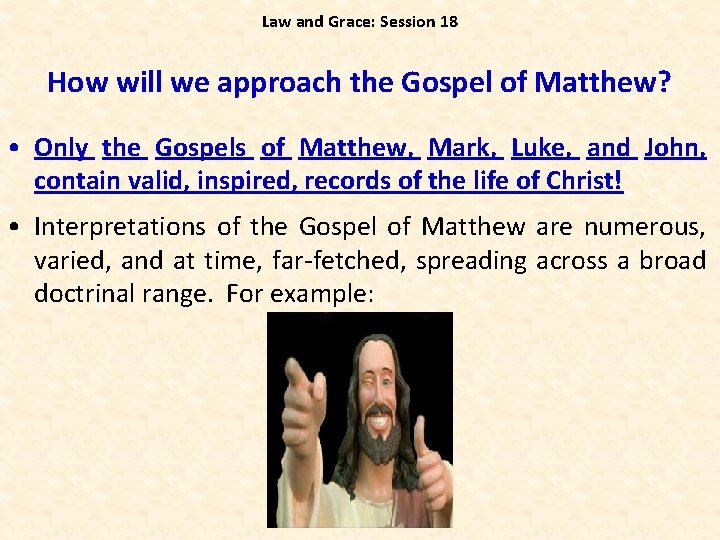 Law and Grace: Session 18

How will we approach the Gospel of Matthew?

• Only the Gospels of Matthew, Mark, Luke, and John, contain valid, inspired, records of the life of Christ!

• Interpretations of the Gospel of Matthew are numerous, varied, and at time, far-fetched, spreading across a broad doctrinal range. For example: